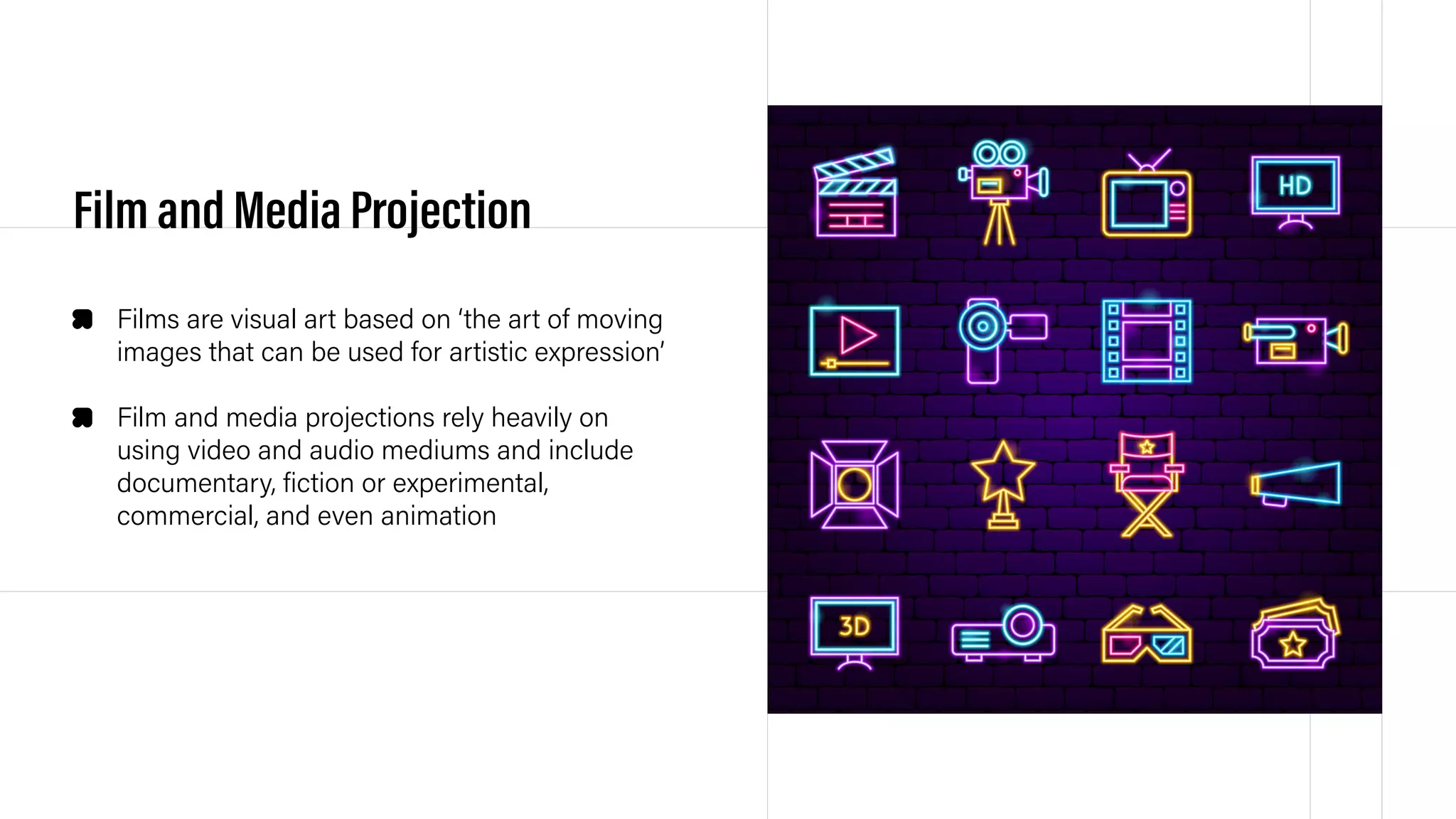 Film and Media Projection

Films are visual art based on ‘the art of moving images that can be used for artistic expression’

Film and media projections rely heavily on using video and audio mediums and include documentary, fiction or experimental, commercial, and even animation

HD

3D